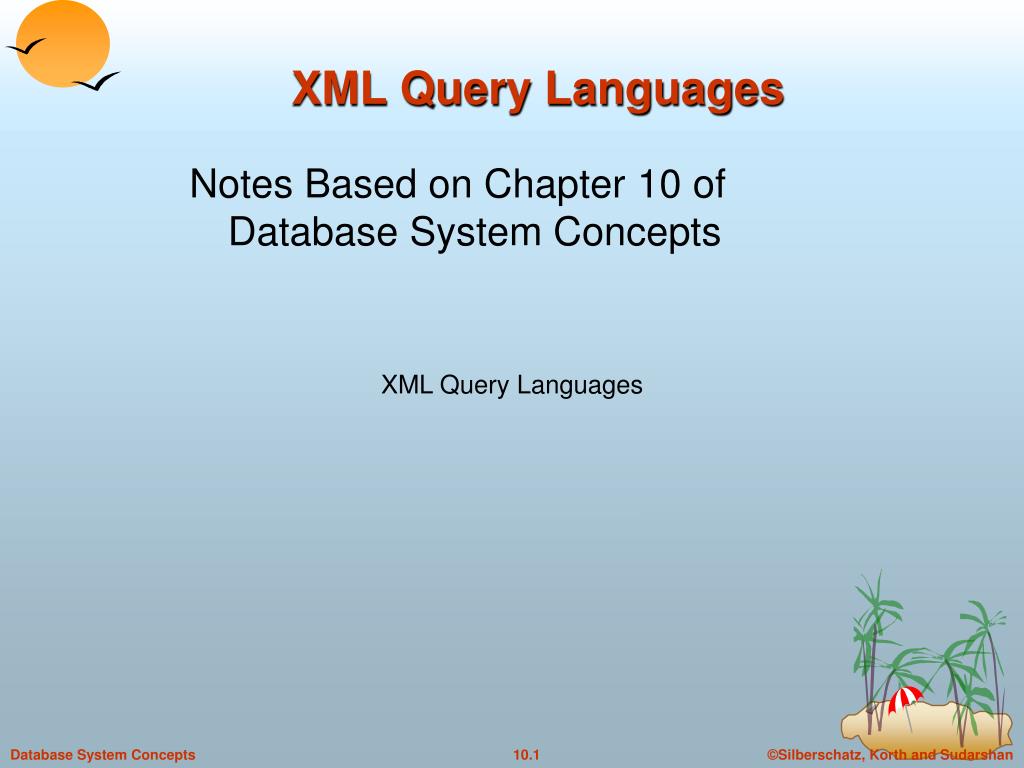 XML Query Languages

Notes Based on Chapter 10 of Database System Concepts

XML Query Languages

Database System Concepts

10.1

©Silberschatz, Korth and Sudarshan